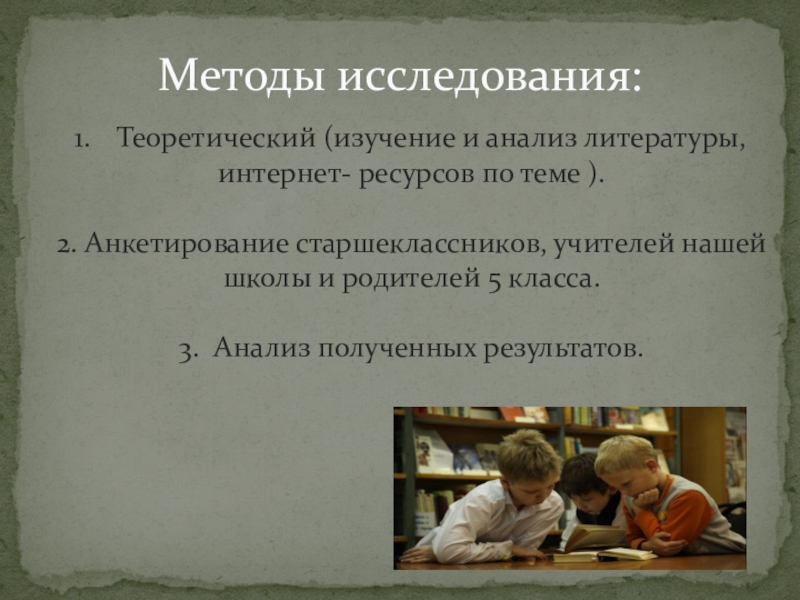 Методы исследования:

1. Теоретический (изучение и анализ литературы, интернет- ресурсов по теме ).

2. Анкетирование старшеклассников, учителей нашей школы и родителей 5 класса.

3. Анализ полученных результатов.